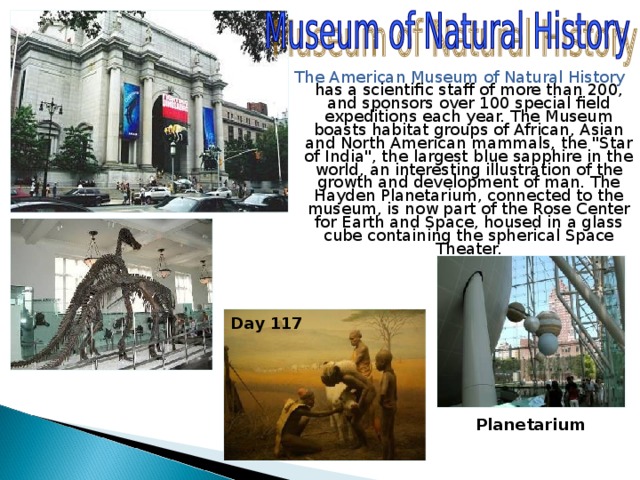 Museum of Natural History

The American Museum of Natural History has a scientific staff of more than 200, and sponsors over 100 special field expeditions each year. The Museum boasts habitat groups of African, Asian and North American mammals, the "Star of India", the largest blue sapphire in the world, an interesting illustration of the growth and development of man. The Hayden Planetarium, connected to the museum, is now part of the Rose Center for Earth and Space, housed in a glass cube containing the spherical Space Theater.

Day 117

Planetarium